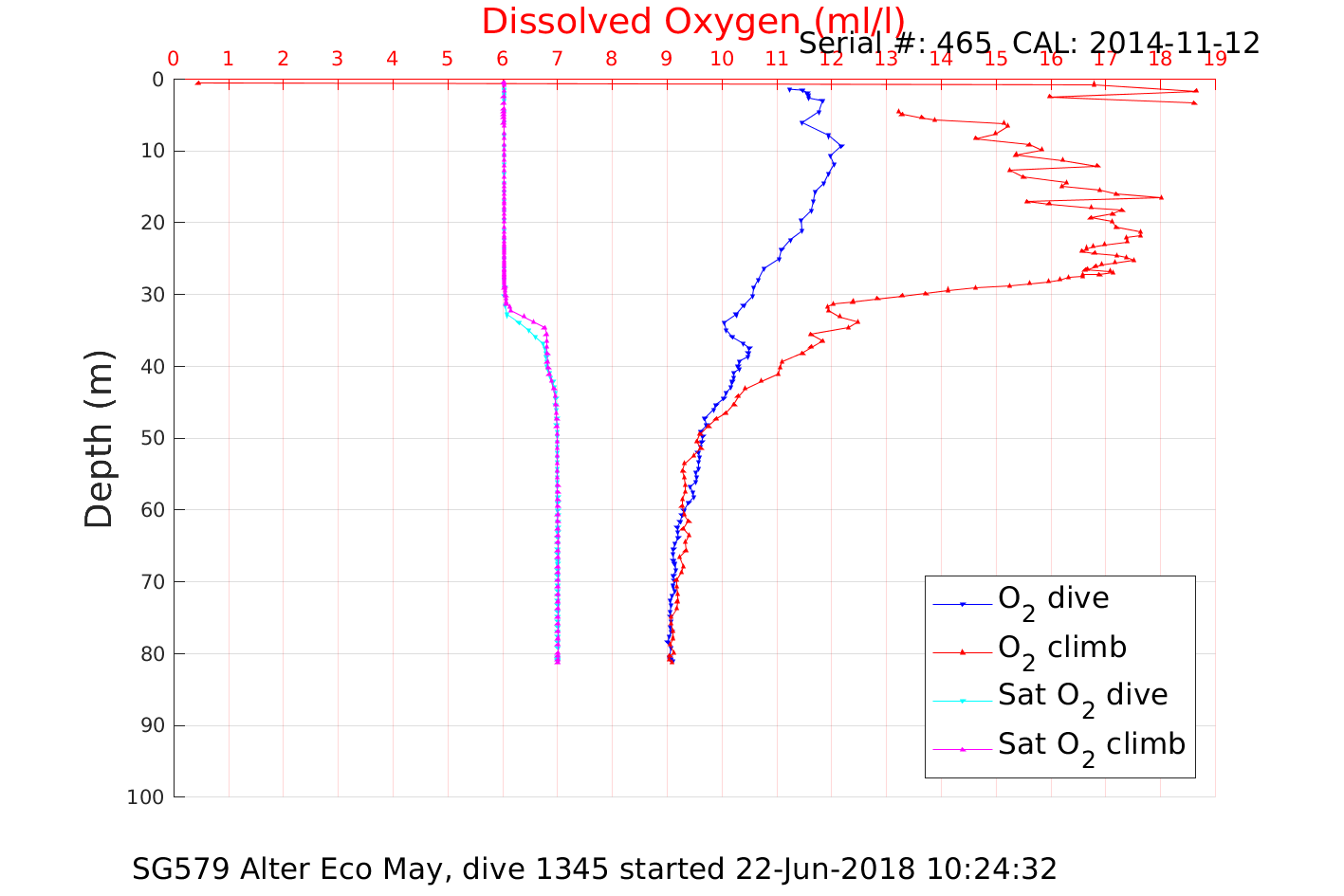 Dissolved Oxygen (ml/l)
Serial #: 465 CAL: 2014-11-12

0 1 2 3 4 5 6 7 8 9 10 11 12 13 14 15 16 17 18 19

Depth (m)
0
10
20
30
40
50
60
70
80
90
100

$O_2$ dive
$O_2$ climb
Sat $O_2$ dive
Sat $O_2$ climb

SG579 Alter Eco May, dive 1345 started 22-Jun-2018 10:24:32